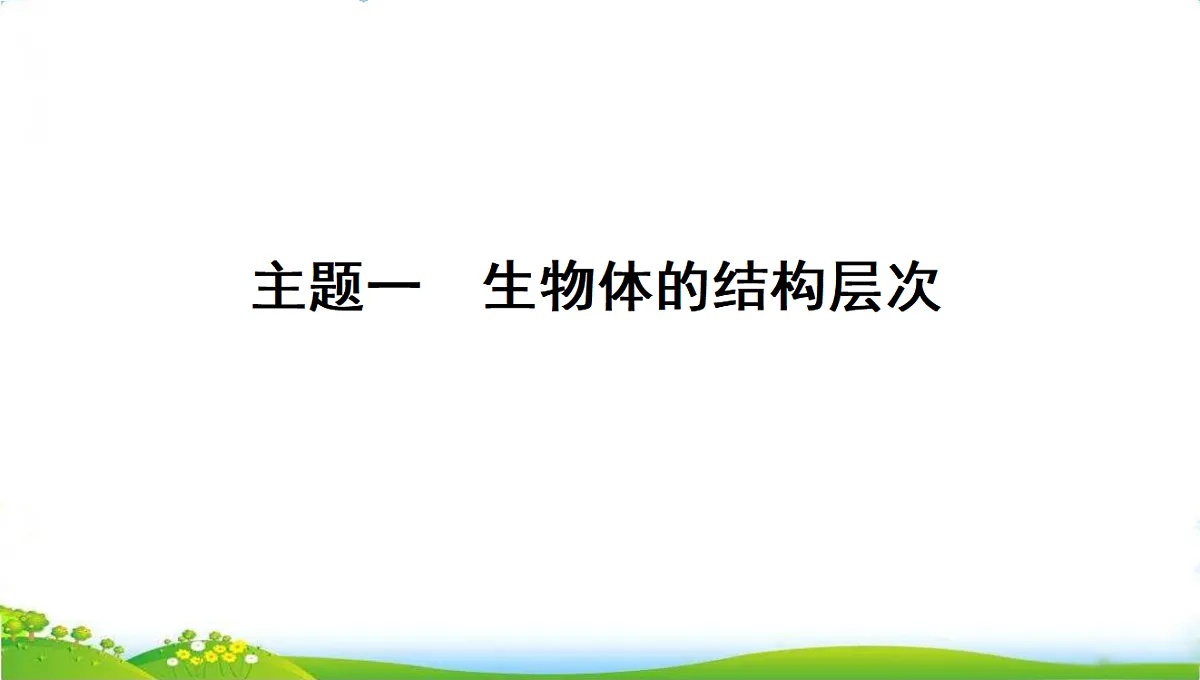 主题一　生物体的结构层次